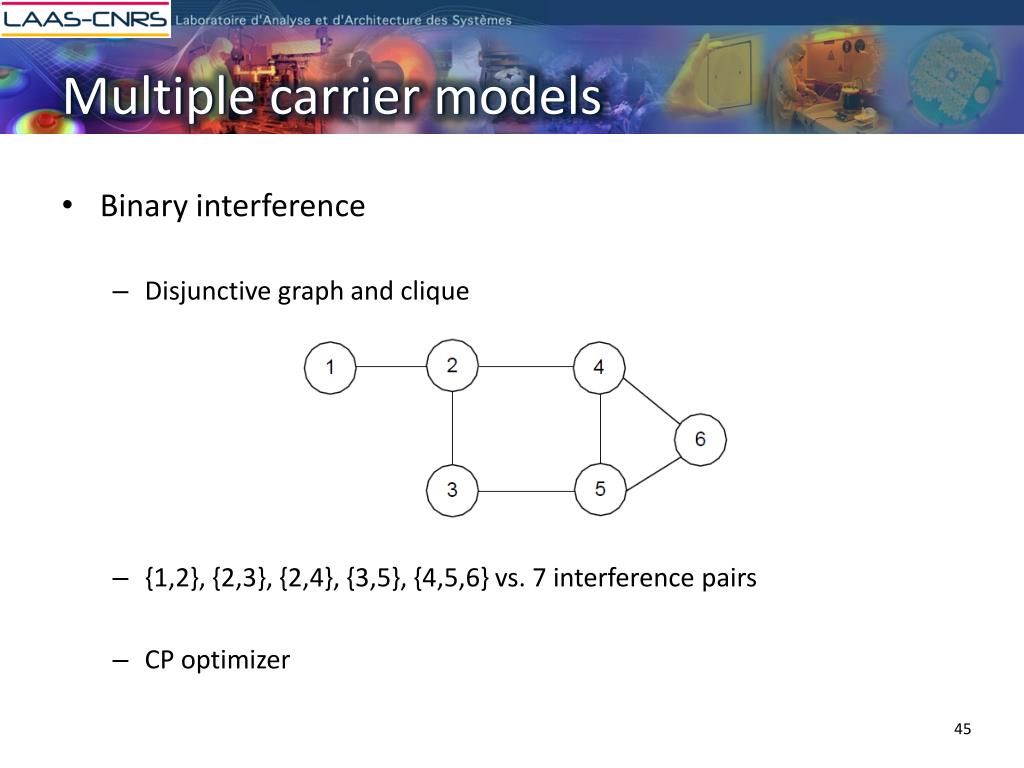 LAAS-CNRS Laboratoire d'Analyse et d'Architecture des Systèmes

Multiple carrier models

• Binary interference

– Disjunctive graph and clique

1 2 4 6 3 5

– {1,2}, {2,3}, {2,4}, {3,5}, {4,5,6} vs. 7 interference pairs

– CP optimizer

45